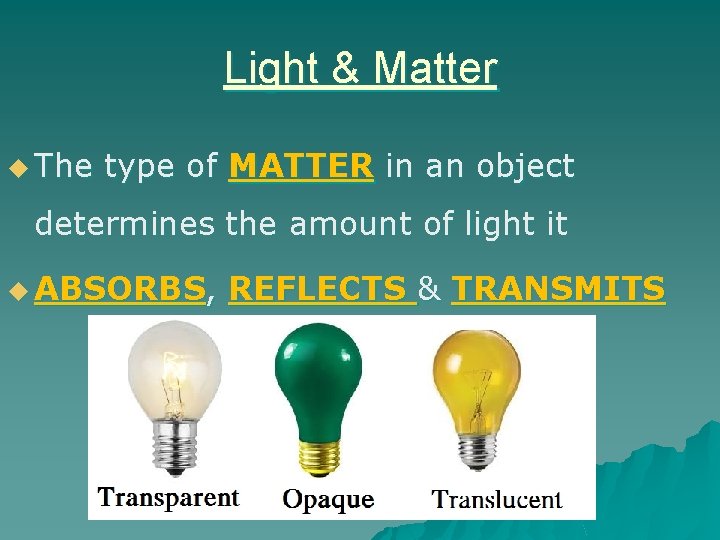 Light & Matter

The type of MATTER in an object determines the amount of light it

ABSORBS, REFLECTS & TRANSMITS

Transparent

Opaque

Translucent